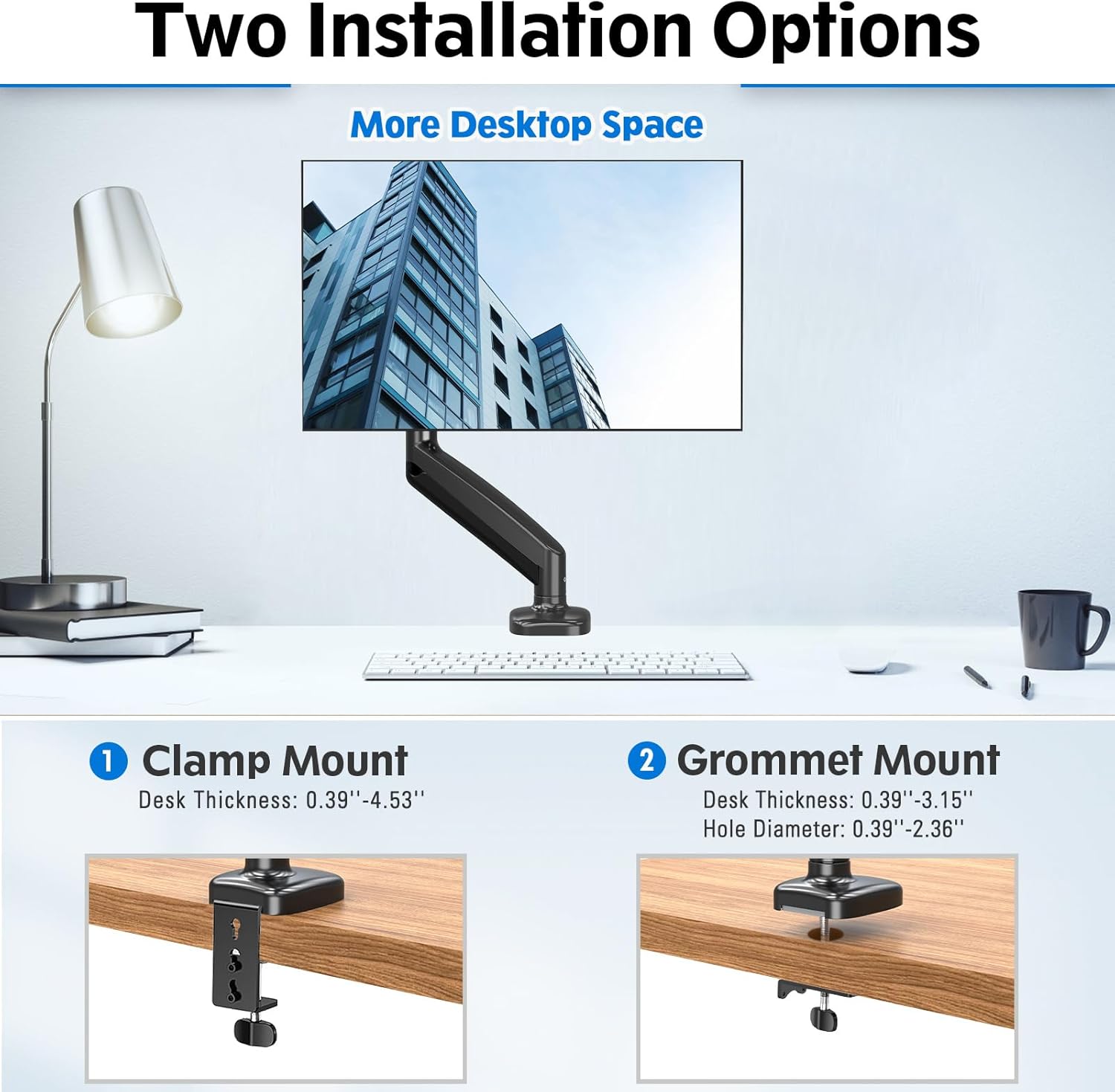 Two Installation Options

More Desktop Space

1 Clamp Mount
Desk Thickness: 0.39''-4.53''

2 Grommet Mount
Desk Thickness: 0.39''-3.15''
Hole Diameter: 0.39''-2.36''